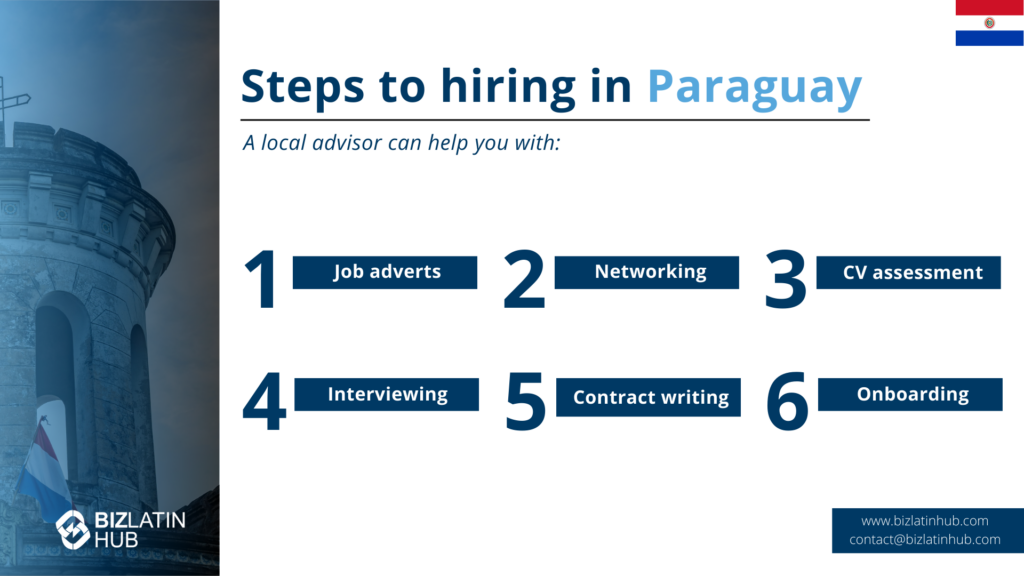 Steps to hiring in Paraguay

A local advisor can help you with:

1 Job adverts

2 Networking

3 CV assessment

4 Interviewing

5 Contract writing

6 Onboarding

BIZLATIN HUB

www.bizlatinhub.com
contact@bizlatinhub.com